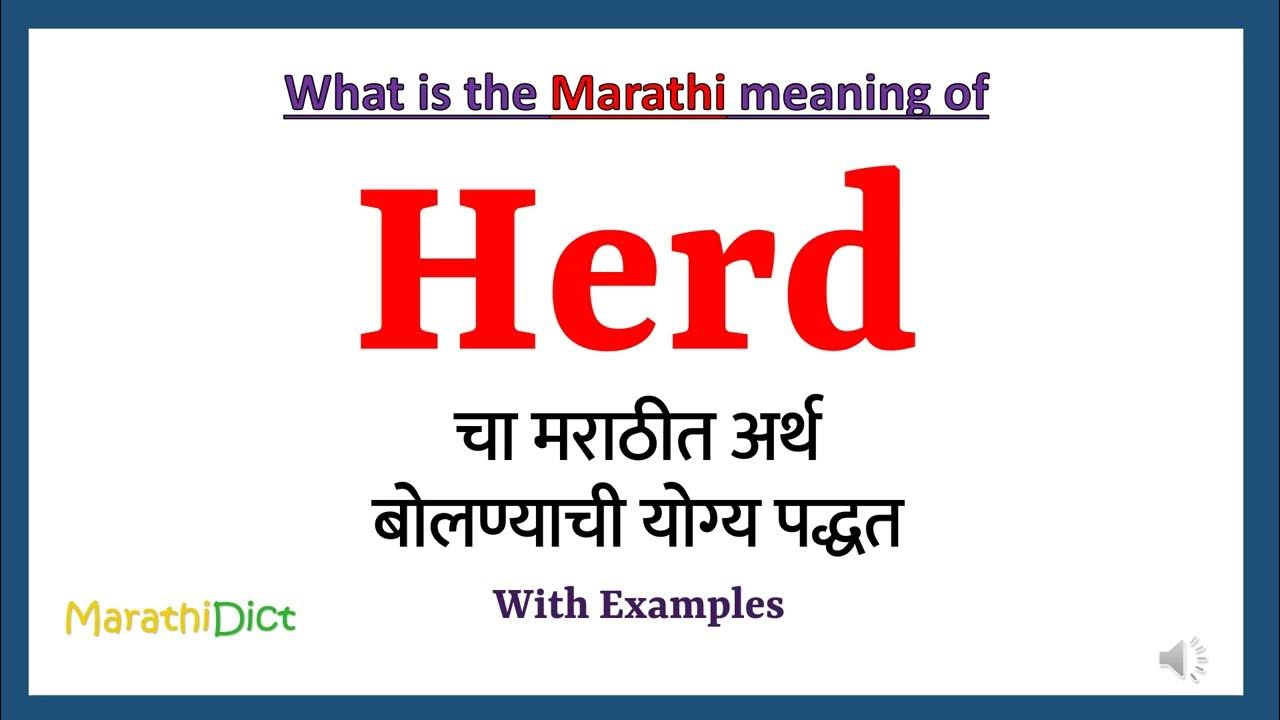 What is the Marathi meaning of

Herd

चा मराठीत अर्थ
बोलण्याची योग्य पद्धत

With Examples

MarathiDict